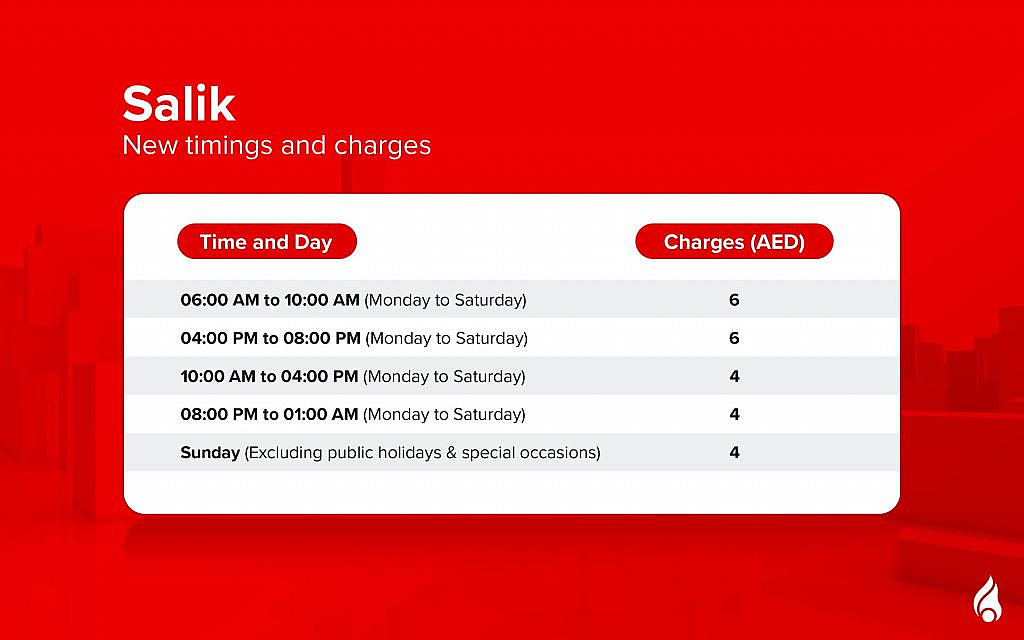 Salik
New timings and charges

| Time and Day | Charges (AED) |
|---|---|
| 06:00 AM to 10:00 AM (Monday to Saturday) | 6 |
| 04:00 PM to 08:00 PM (Monday to Saturday) | 6 |
| 10:00 AM to 04:00 PM (Monday to Saturday) | 4 |
| 08:00 PM to 01:00 AM (Monday to Saturday) | 4 |
| Sunday (Excluding public holidays & special occasions) | 4 |